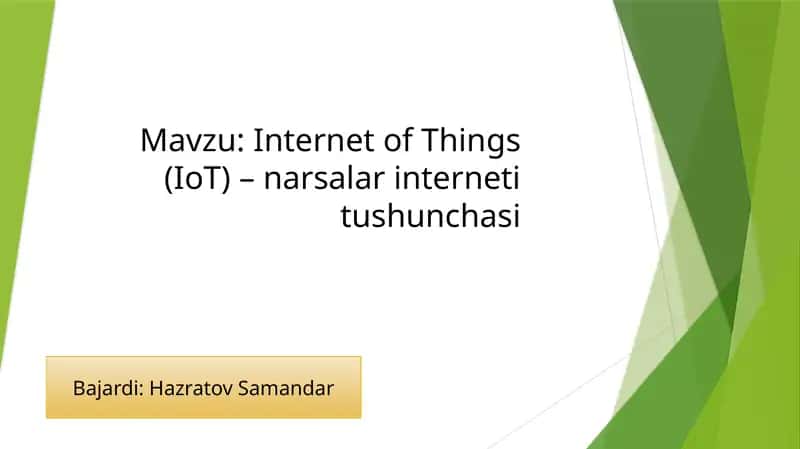 Mavzu: Internet of Things (IoT) – narsalar interneti tushunchasi

Bajardi: Hazratov Samandar